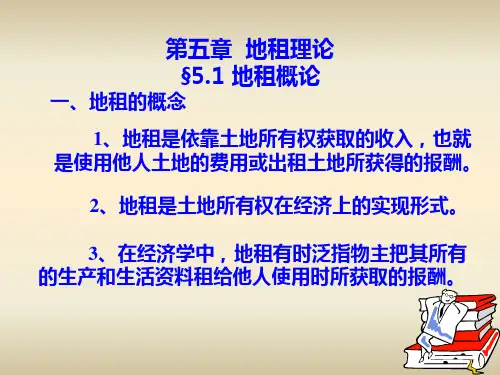 第五章 地租理论
§5.1 地租概论

一、地租的概念

1、地租是依靠土地所有权获取的收入，也就是使用他人土地的费用或出租土地所获得的报酬。

2、地租是土地所有权在经济上的实现形式。

3、在经济学中，地租有时泛指物主把其所有的生产和生活资料租给他人使用时所获取的报酬。